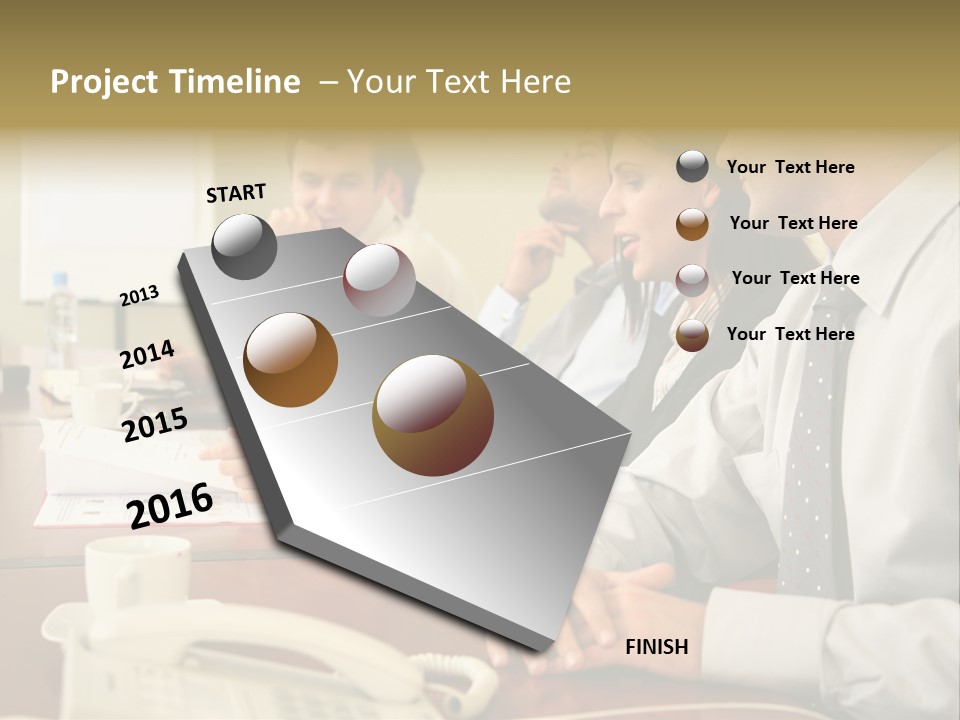 Project Timeline – Your Text Here

START

2013

2014

2015

2016

FINISH

Your Text Here

Your Text Here

Your Text Here

Your Text Here